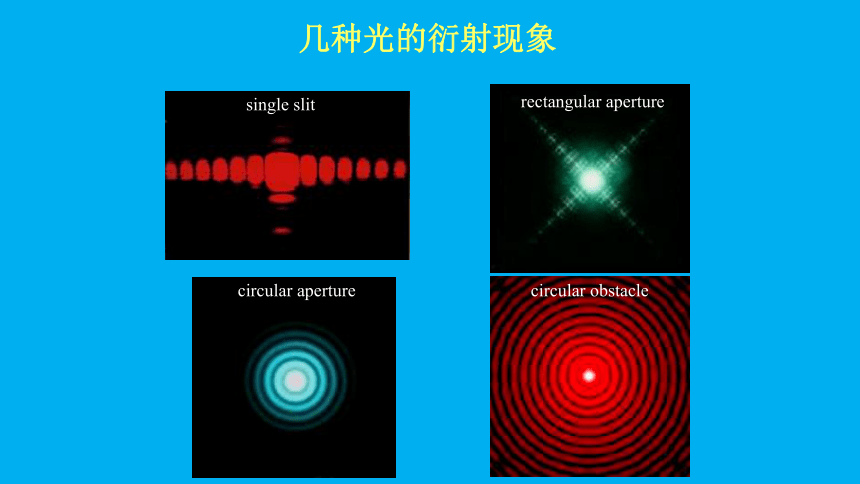 几种光的衍射现象

single slit

rectangular aperture

circular aperture

circular obstacle